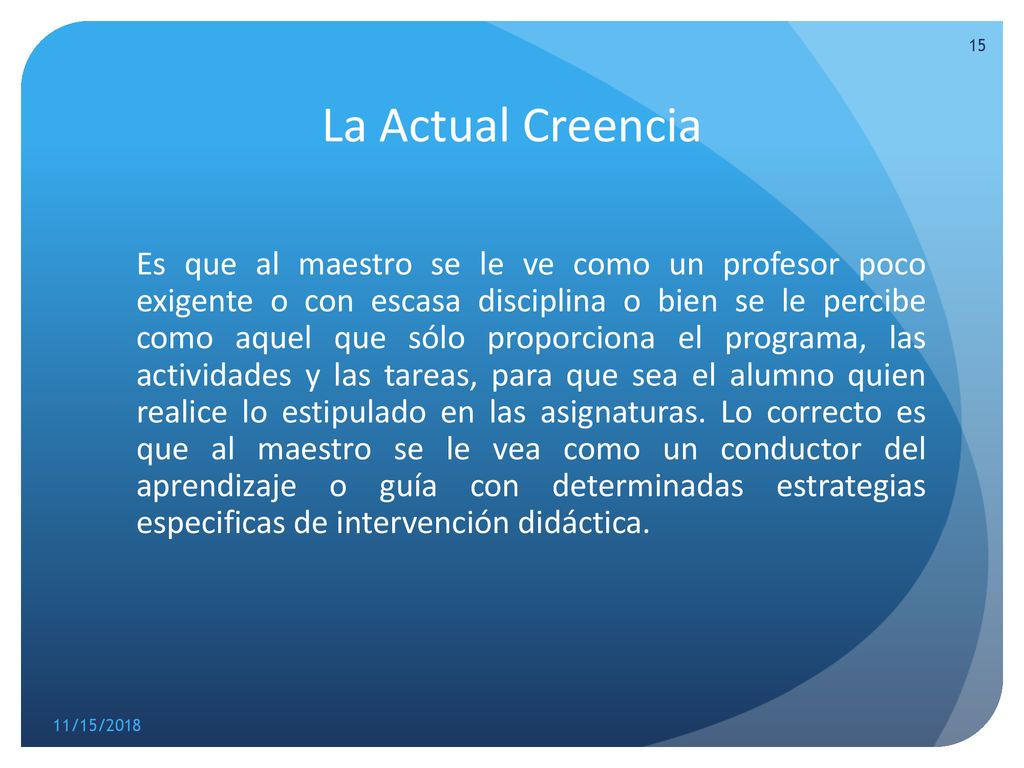 15

La Actual Creencia

Es que al maestro se le ve como un profesor poco exigente o con escasa disciplina o bien se le percibe como aquel que sólo proporciona el programa, las actividades y las tareas, para que sea el alumno quien realice lo estipulado en las asignaturas. Lo correcto es que al maestro se le vea como un conductor del aprendizaje o guía con determinadas estrategias especificas de intervención didáctica.

11/15/2018